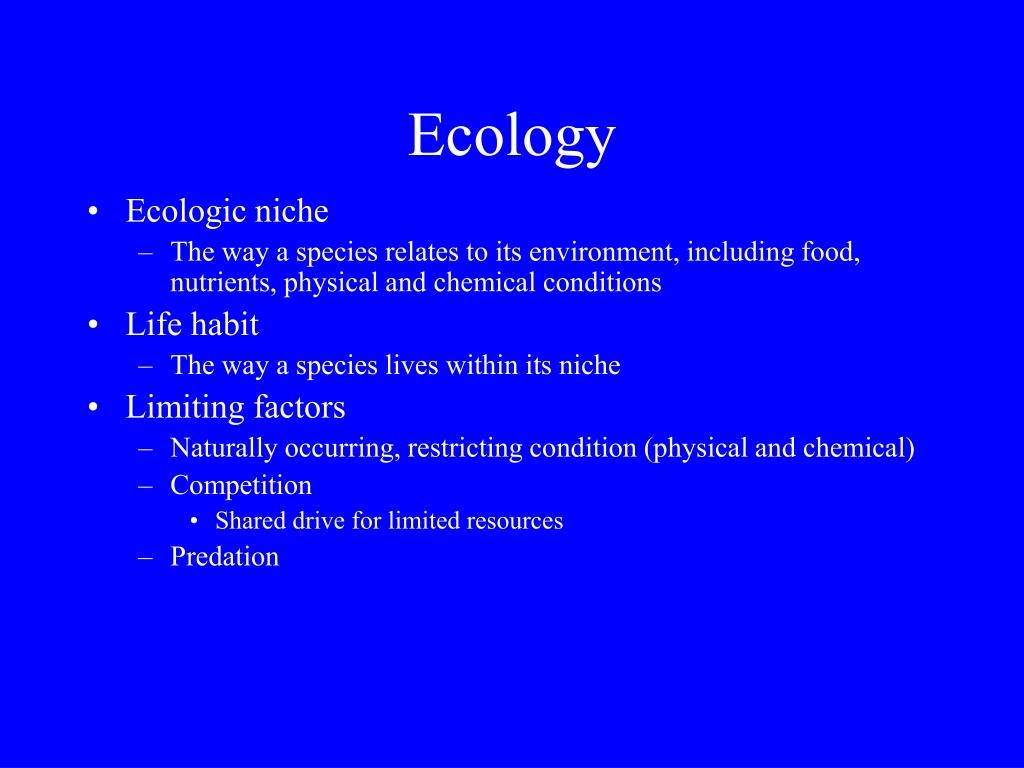 Ecology

• Ecologic niche
  – The way a species relates to its environment, including food, nutrients, physical and chemical conditions
• Life habit
  – The way a species lives within its niche
• Limiting factors
  – Naturally occurring, restricting condition (physical and chemical)
  – Competition
    • Shared drive for limited resources
  – Predation